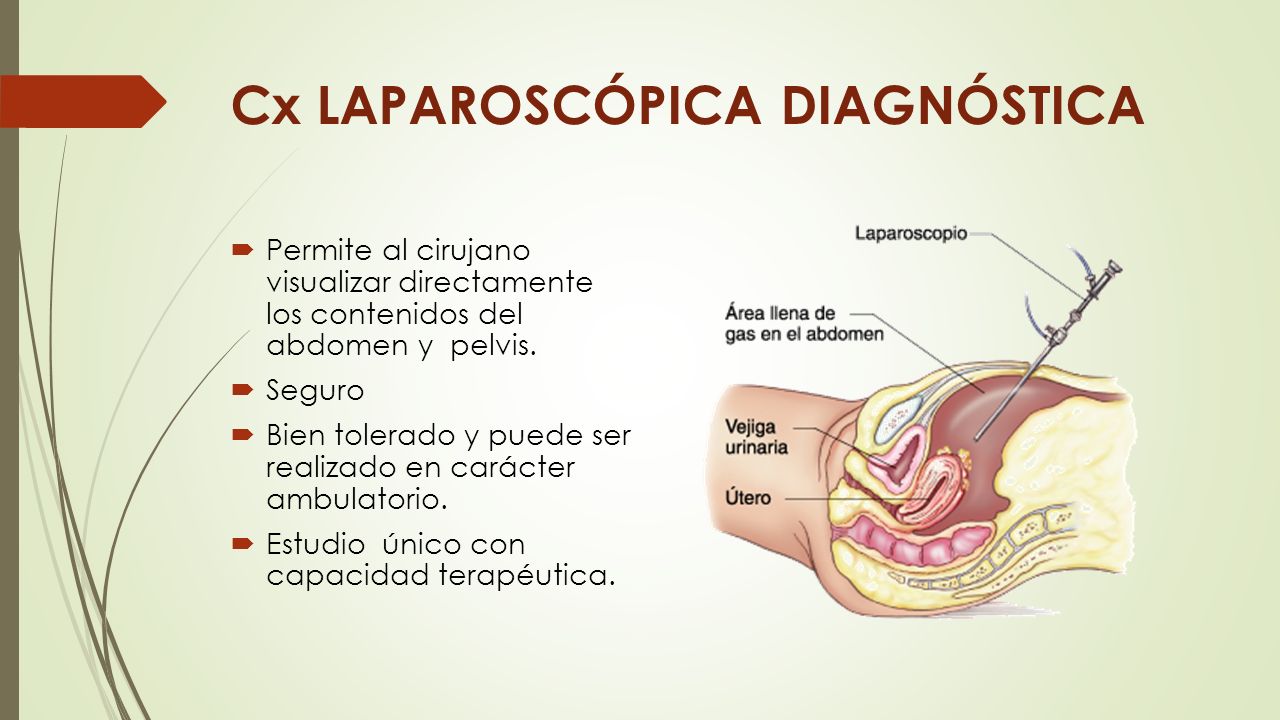 Cx LAPAROSCÓPICA DIAGNÓSTICA

Permite al cirujano visualizar directamente los contenidos del abdomen y pelvis.

Seguro

Bien tolerado y puede ser realizado en carácter ambulatorio.

Estudio único con capacidad terapéutica.

Laparoscopio

Área llena de gas en el abdomen

Vejiga urinaria

Útero